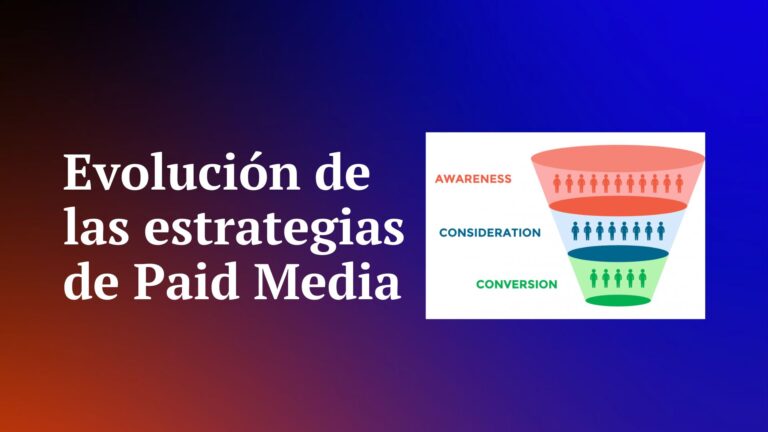 Evolución de las estrategias de Paid Media

AWARENESS

CONSIDERATION

CONVERSION